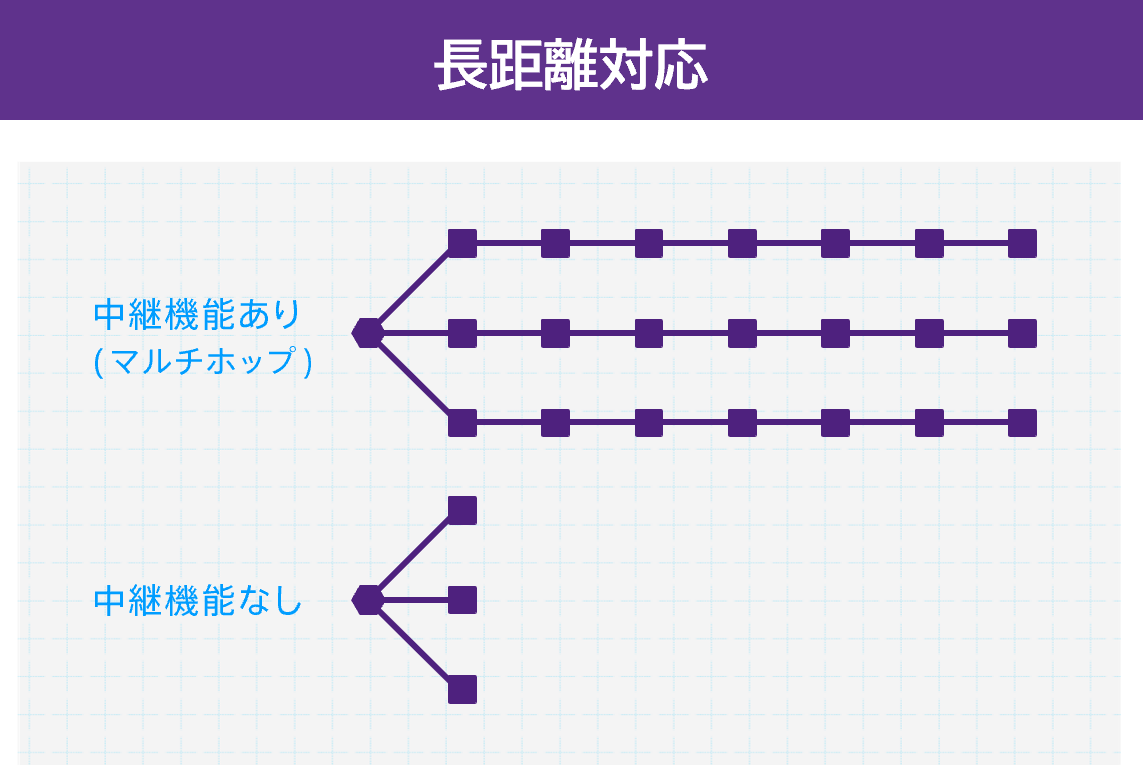 長距離対応

中継機能あり
(マルチホップ)

中継機能なし